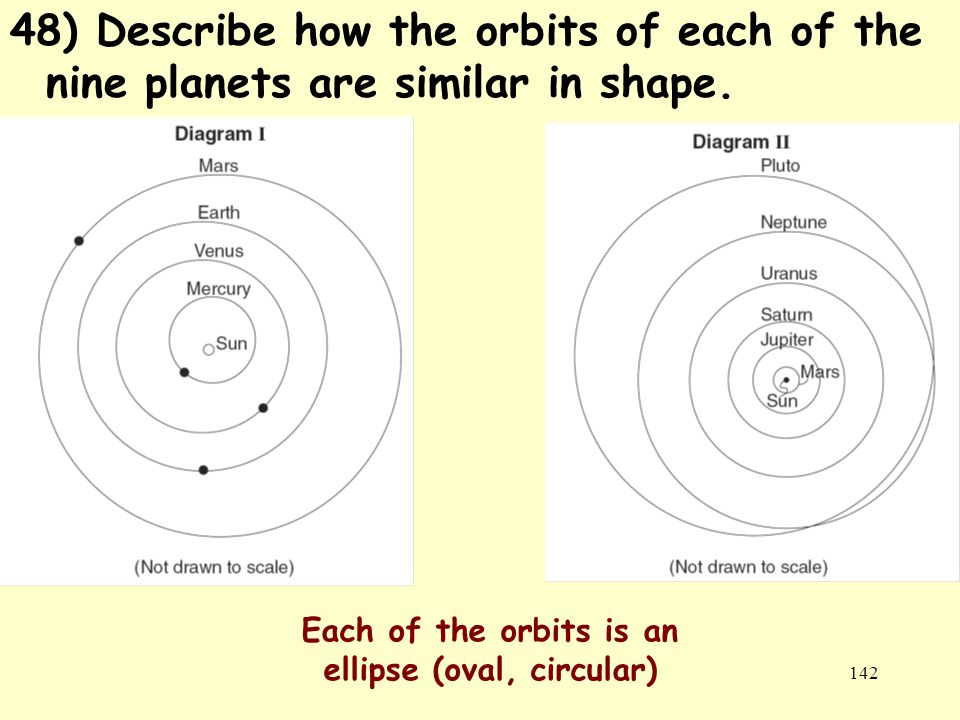 48) Describe how the orbits of each of the nine planets are similar in shape.

Diagram I

Mars

Earth

Venus

Mercury

Sun

(Not drawn to scale)

Diagram II

Pluto

Neptune

Uranus

Saturn

Jupiter

Mars

Sun

(Not drawn to scale)

Each of the orbits is an ellipse (oval, circular)

142